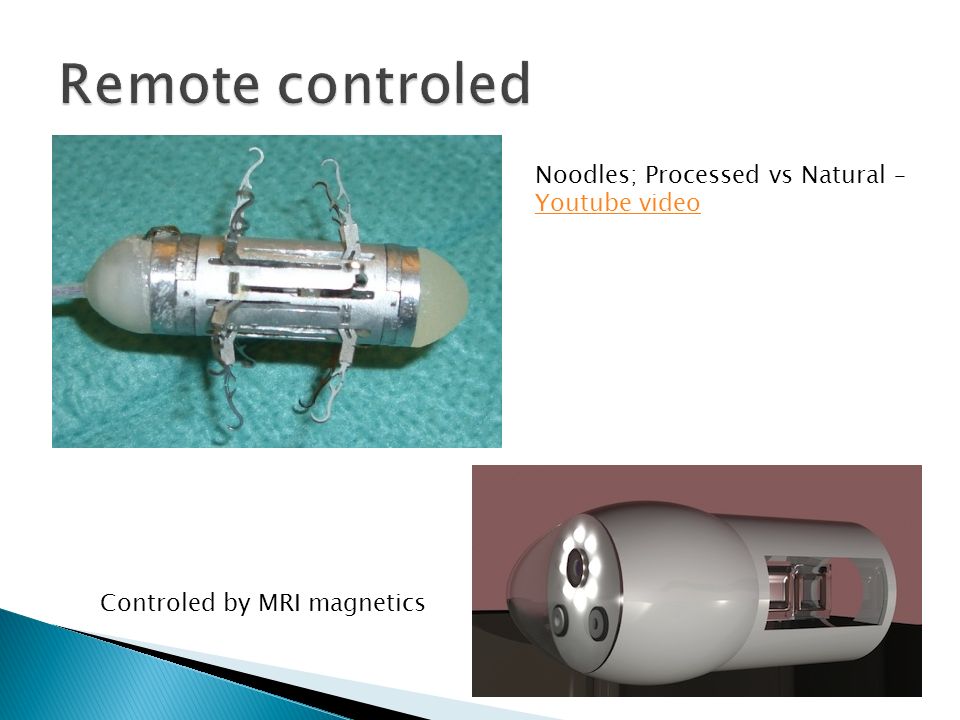 Remote controled

Noodles; Processed vs Natural – Youtube video

Controled by MRI magnetics